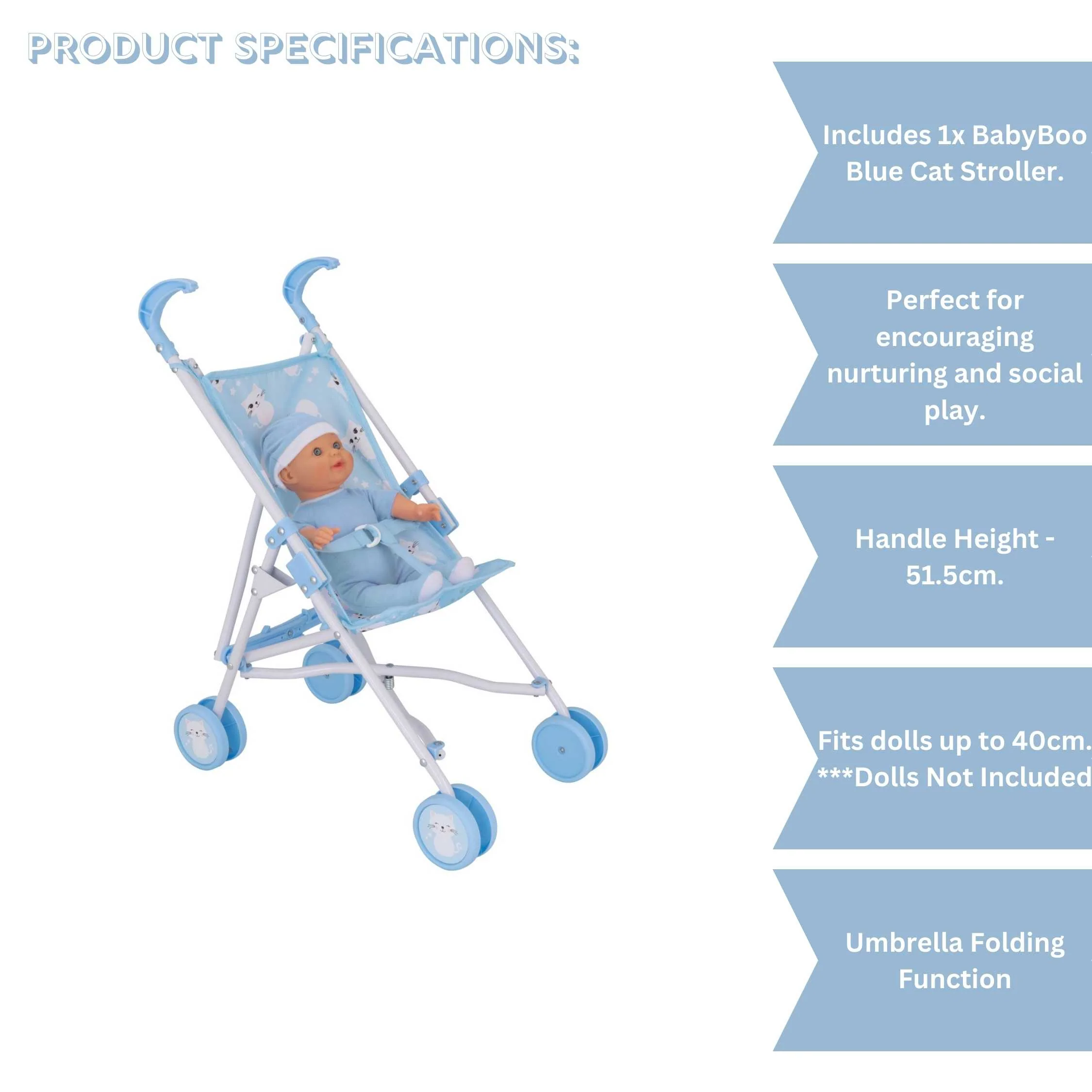 PRODUCT SPECIFICATIONS:

Includes 1x BabyBoo Blue Cat Stroller.

Perfect for encouraging nurturing and social play.

Handle Height - 51.5cm.

Fits dolls up to 40cm. ***Dolls Not Included

Umbrella Folding Function